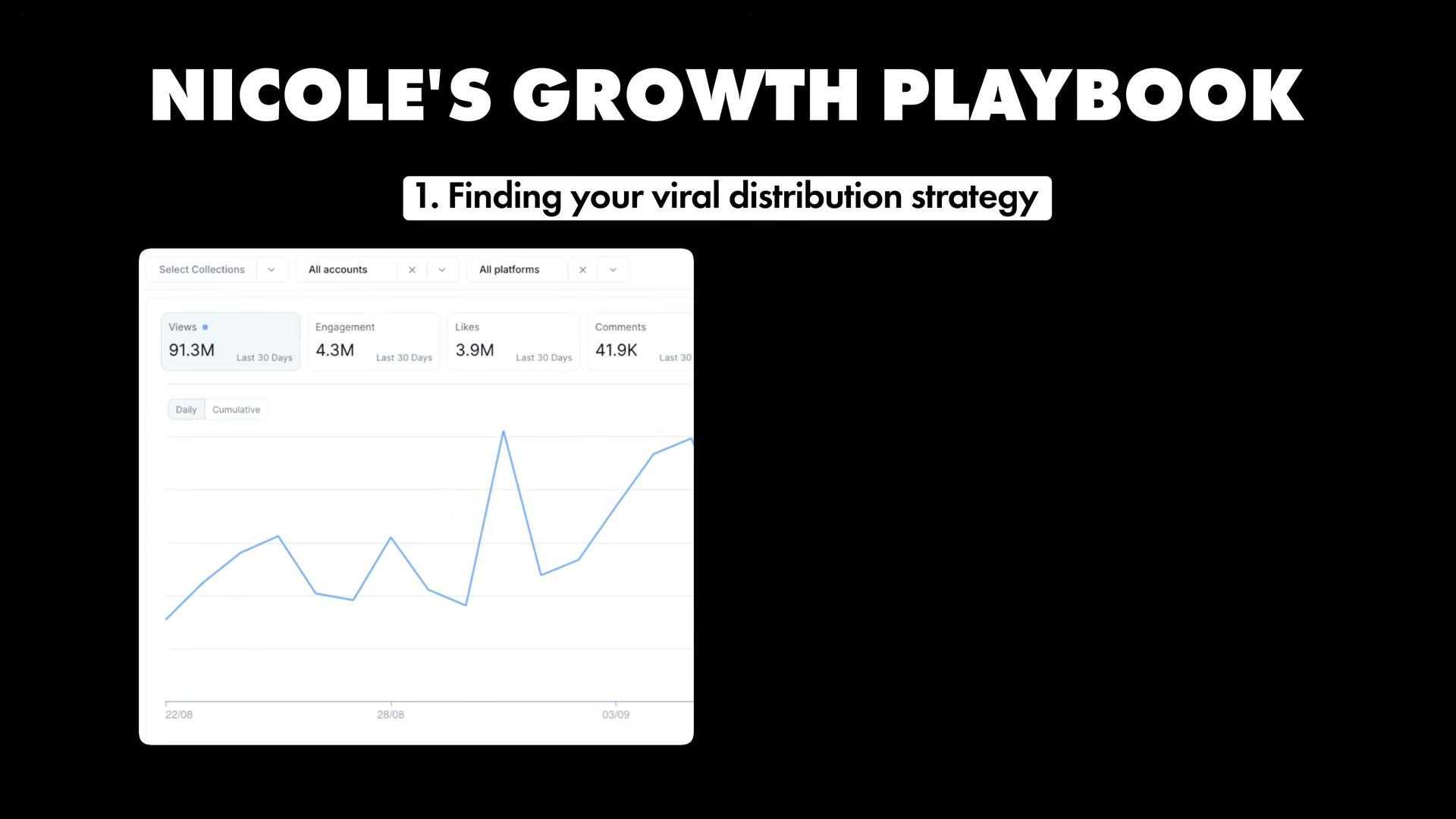 NICOLE'S GROWTH PLAYBOOK

1. Finding your viral distribution strategy

Select Collections
All accounts
All platforms

Views
91.3M
Last 30 Days

Engagement
4.3M
Last 30 Days

Likes
3.9M
Last 30 Days

Comments
41.9K
Last 30

Daily
Cumulative

22/08
28/08
03/09